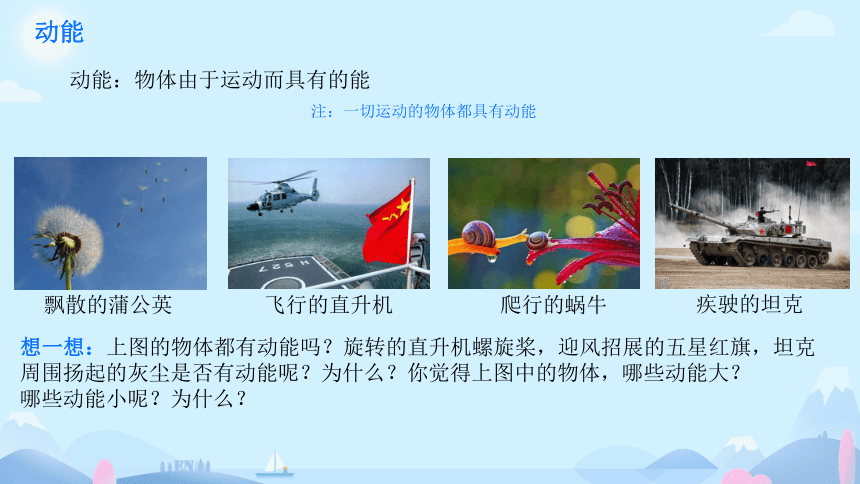 动能

动能：物体由于运动而具有的能

注：一切运动的物体都具有动能

H 527

飘散的蒲公英

飞行的直升机

爬行的蜗牛

疾驶的坦克

想一想：上图的物体都有动能吗？旋转的直升机螺旋桨，迎风招展的五星红旗，坦克周围扬起的灰尘是否有动能呢？为什么？你觉得上图中的物体，哪些动能大？哪些动能小呢？为什么？